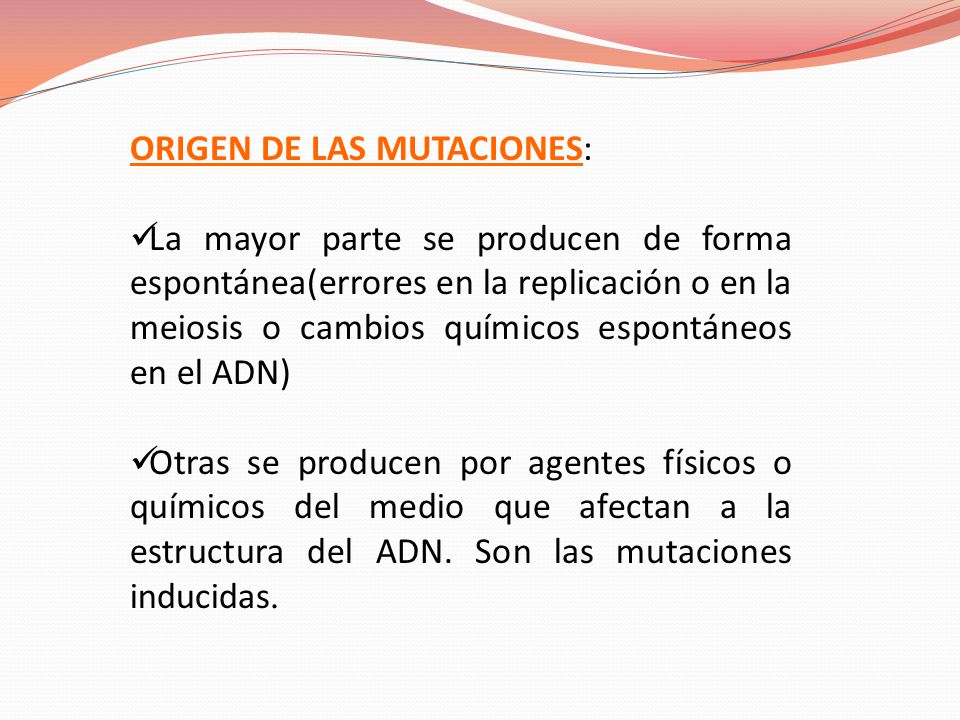 ORIGEN DE LAS MUTACIONES:

✓La mayor parte se producen de forma espontánea(errores en la replicación o en la meiosis o cambios químicos espontáneos en el ADN)

✓Otras se producen por agentes físicos o químicos del medio que afectan a la estructura del ADN. Son las mutaciones inducidas.